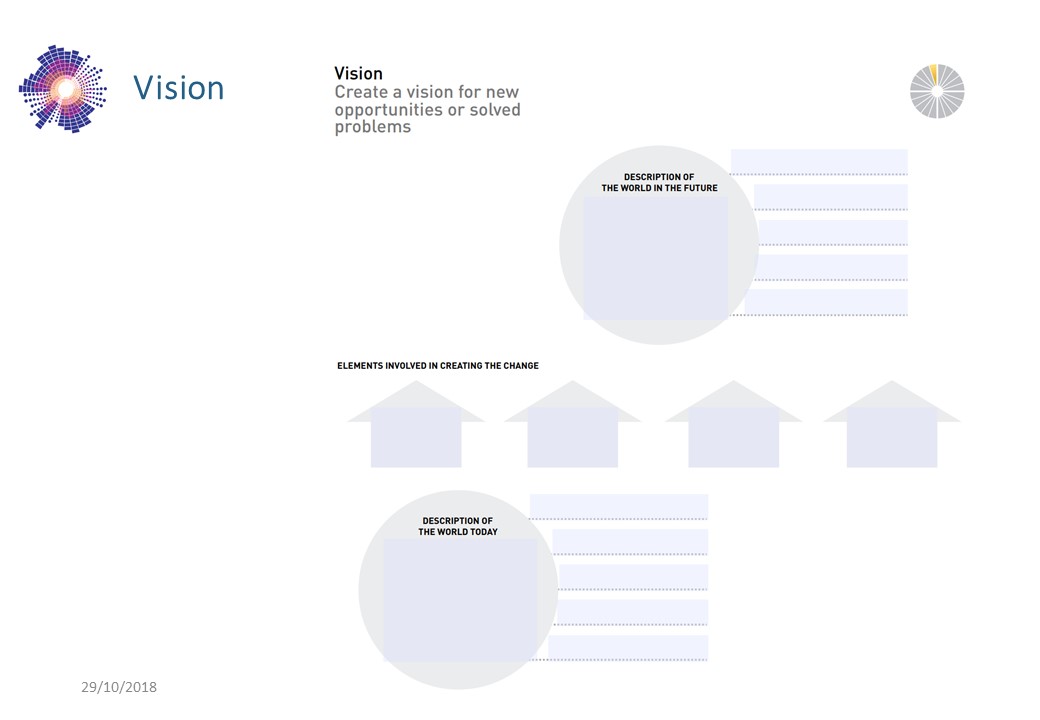 Vision

Vision
Create a vision for new opportunities or solved problems

DESCRIPTION OF THE WORLD IN THE FUTURE

ELEMENTS INVOLVED IN CREATING THE CHANGE

DESCRIPTION OF THE WORLD TODAY

29/10/2018